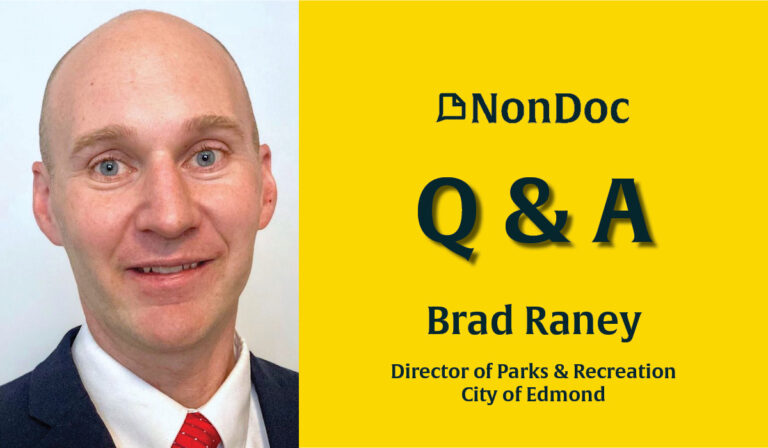 NonDoc

Q & A

Brad Raney

Director of Parks & Recreation
City of Edmond